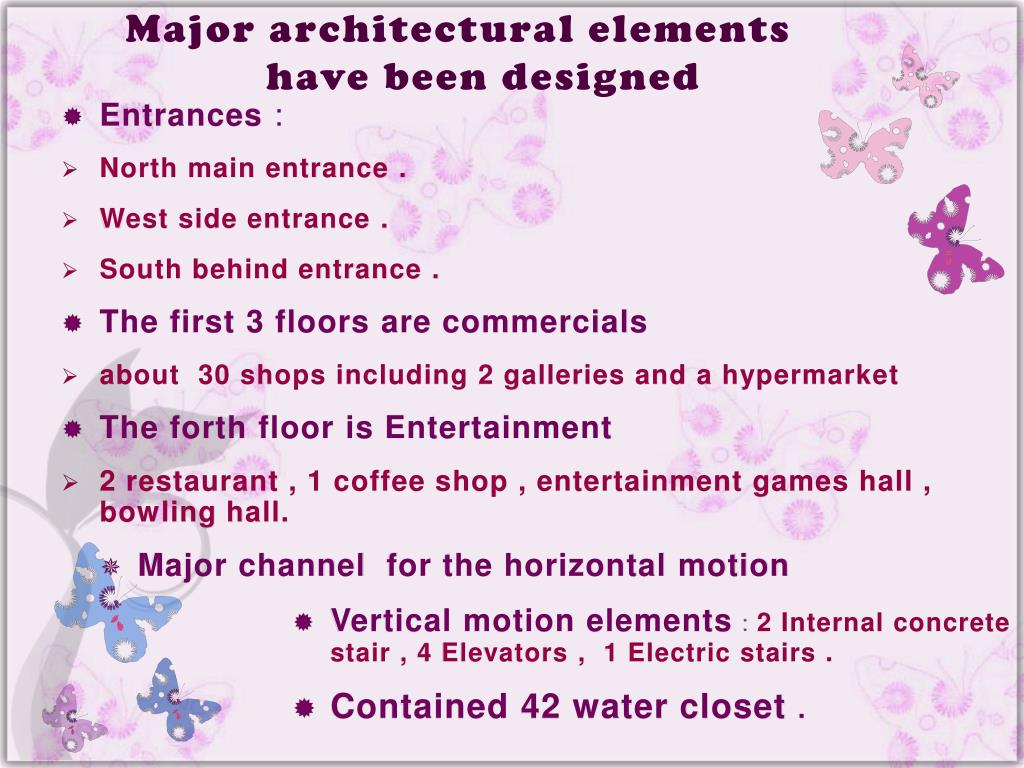 Major architectural elements have been designed

Entrances :

North main entrance .

West side entrance .

South behind entrance .

The first 3 floors are commercials

about 30 shops including 2 galleries and a hypermarket

The forth floor is Entertainment

2 restaurant , 1 coffee shop , entertainment games hall , bowling hall.

Major channel for the horizontal motion

Vertical motion elements : 2 Internal concrete stair , 4 Elevators , 1 Electric stairs .

Contained 42 water closet .